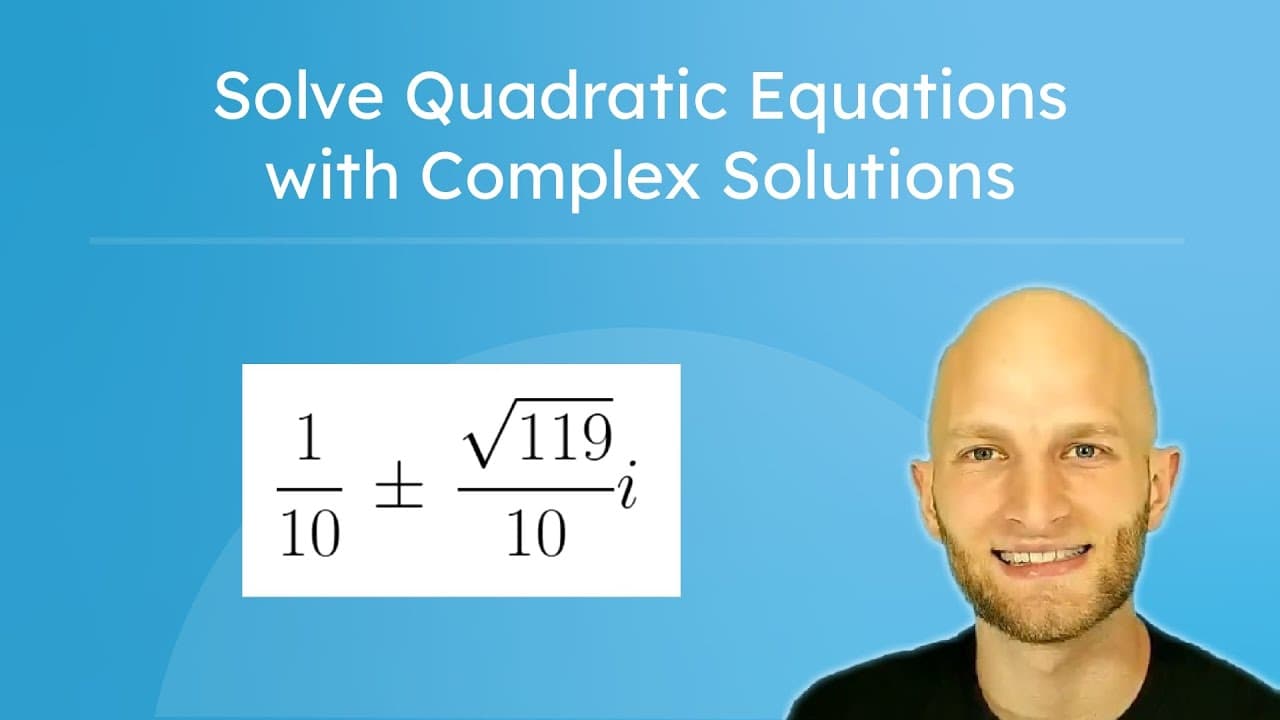 Solve Quadratic Equations with Complex Solutions

$\frac{1}{10} \pm \frac{\sqrt{119}}{10}i$